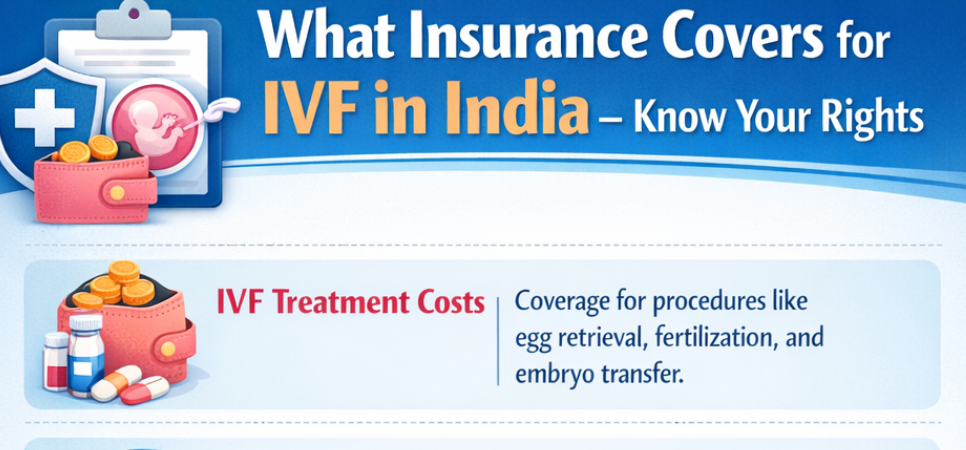 What Insurance Covers for IVF in India – Know Your Rights

IVF Treatment Costs

Coverage for procedures like egg retrieval, fertilization, and embryo transfer.